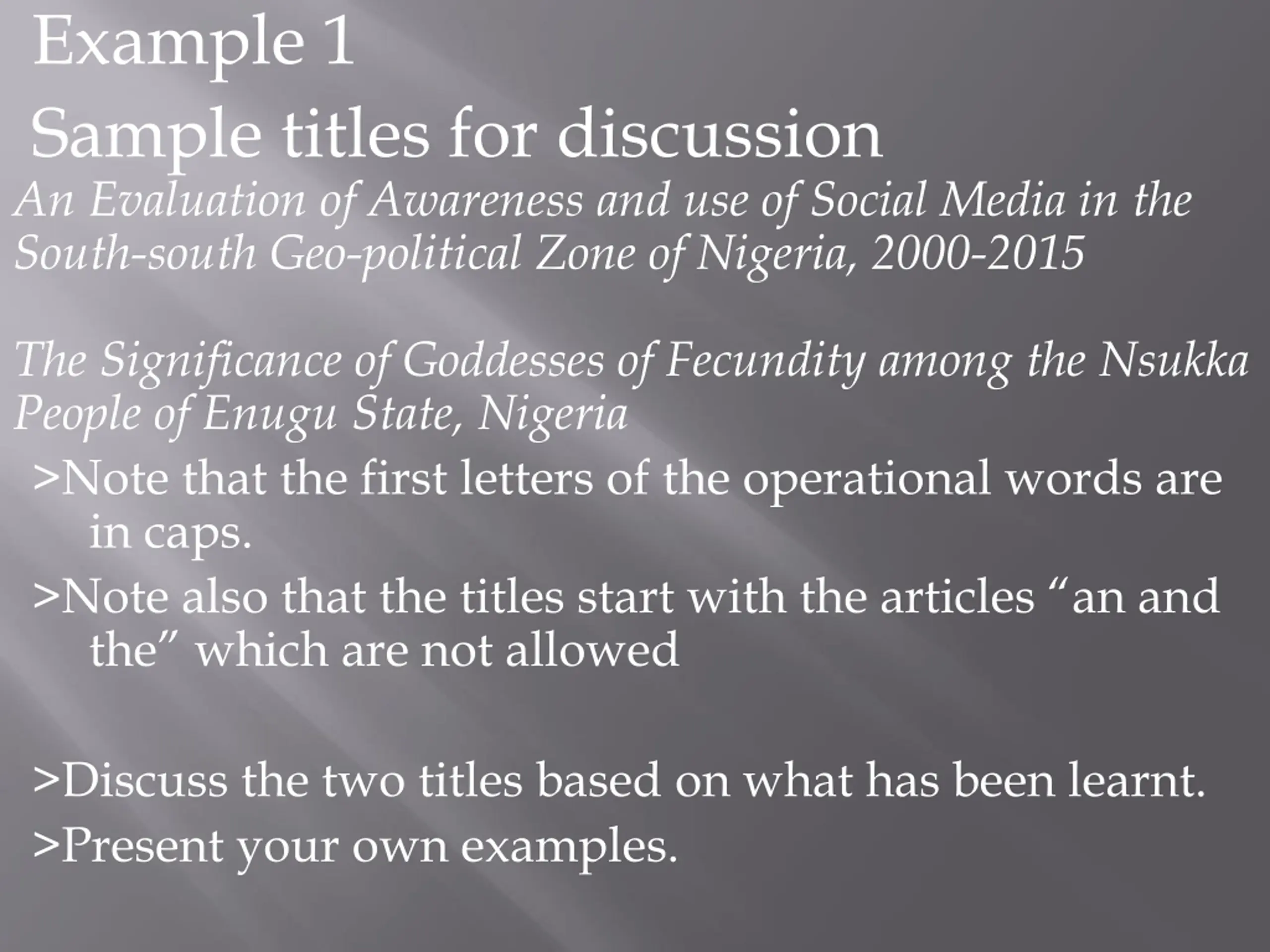 Example 1

Sample titles for discussion

An Evaluation of Awareness and use of Social Media in the South-south Geo-political Zone of Nigeria, 2000-2015

The Significance of Goddesses of Fecundity among the Nsukka People of Enugu State, Nigeria

>Note that the first letters of the operational words are in caps.

>Note also that the titles start with the articles “an and the” which are not allowed

>Discuss the two titles based on what has been learnt.

>Present your own examples.